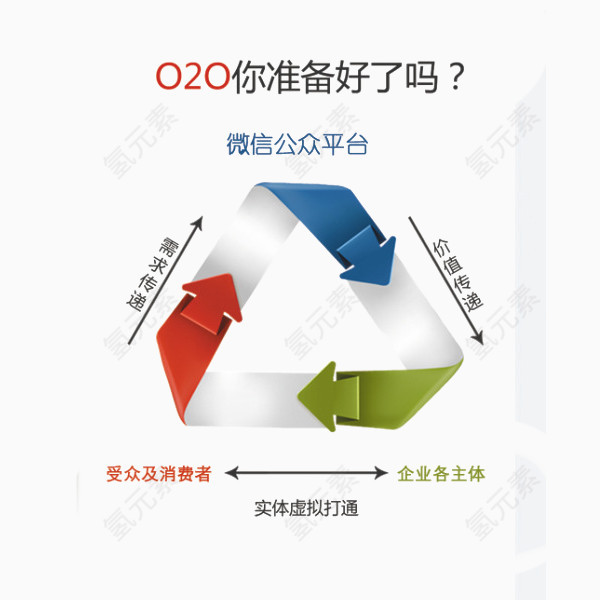 O2O你准备好了吗？

微信公众平台

需求传递

价值传递

受众及消费者

企业各主体

实体虚拟打通

氢元素